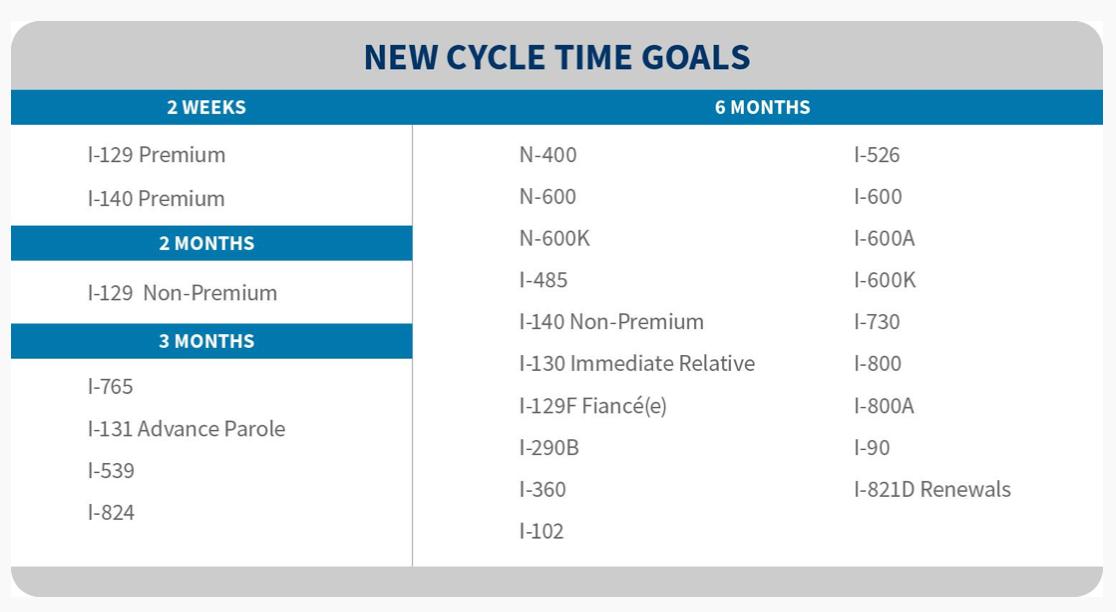 NEW CYCLE TIME GOALS

2 WEEKS

I-129 Premium

I-140 Premium

2 MONTHS

I-129 Non-Premium

3 MONTHS

I-765

I-131 Advance Parole

I-539

I-824

6 MONTHS

N-400

N-600

N-600K

I-485

I-140 Non-Premium

I-130 Immediate Relative

I-129F Fiancé(e)

I-290B

I-360

I-102

I-526

I-600

I-600A

I-600K

I-730

I-800

I-800A

I-90

I-821D Renewals